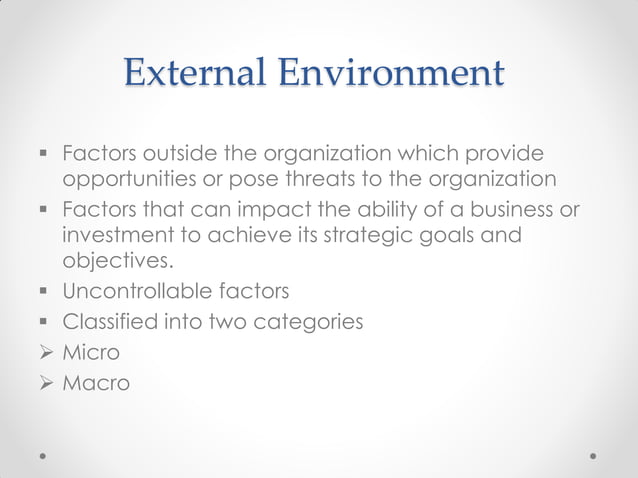 External Environment

▪ Factors outside the organization which provide opportunities or pose threats to the organization
▪ Factors that can impact the ability of a business or investment to achieve its strategic goals and objectives.
▪ Uncontrollable factors
▪ Classified into two categories
➢ Micro
➢ Macro